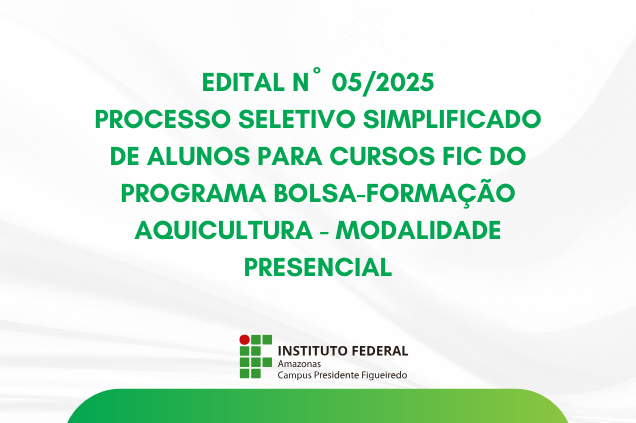 EDITAL N° 05/2025
PROCESSO SELETIVO SIMPLIFICADO DE ALUNOS PARA CURSOS FIC DO PROGRAMA BOLSA-FORMAÇÃO AQUICULTURA - MODALIDADE PRESENCIAL

INSTITUTO FEDERAL
Amazonas
Campus Presidente Figueiredo